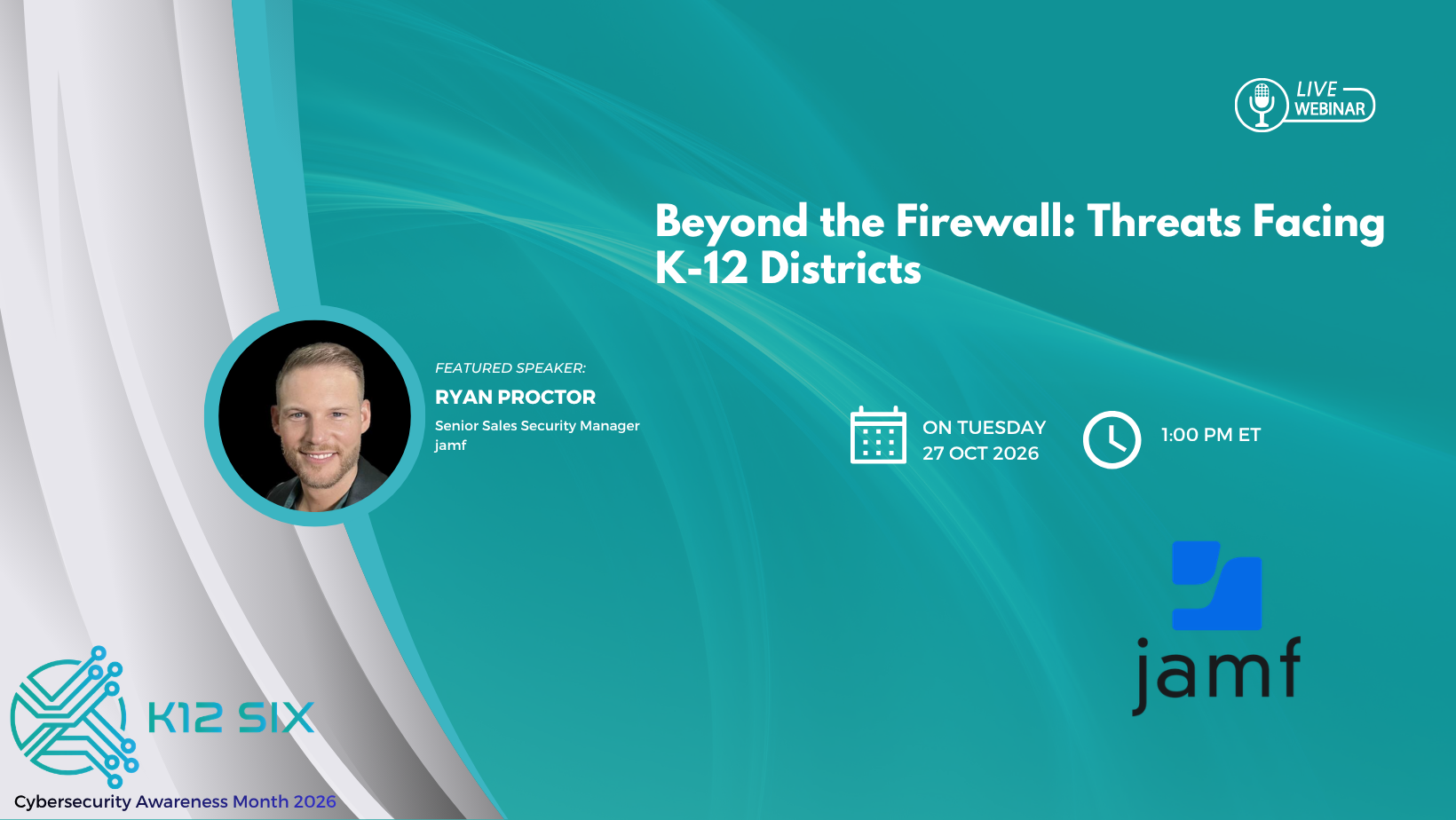 LIVE WEBINAR

Beyond the Firewall: Threats Facing K-12 Districts

FEATURED SPEAKER:
RYAN PROCTOR
Senior Sales Security Manager
jamf

ON TUESDAY
27 OCT 2026

1:00 PM ET

jamf

K12 SIX

Cybersecurity Awareness Month 2026